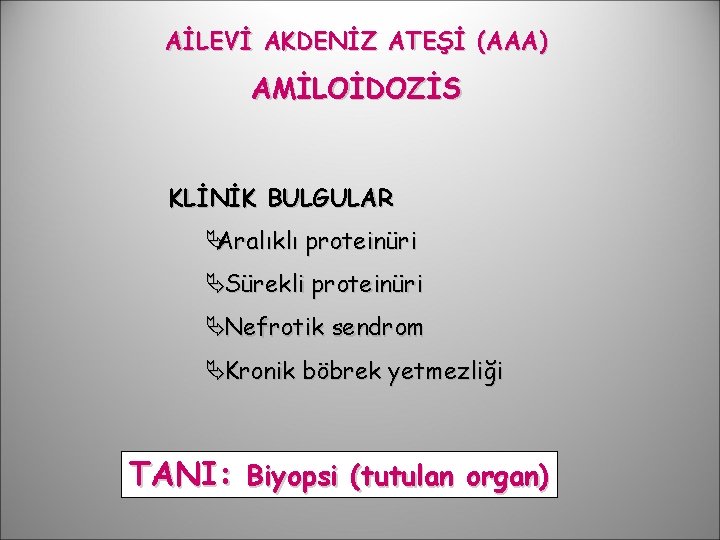 AİLEVİ AKDENİZ ATEŞİ (AAA)

AMİLOİDOZİS

KLİNİK BULGULAR

Aralıklı proteinüri

Sürekli proteinüri

Nefrotik sendrom

Kronik böbrek yetmezliği

TANI: Biyopsi (tutulan organ)